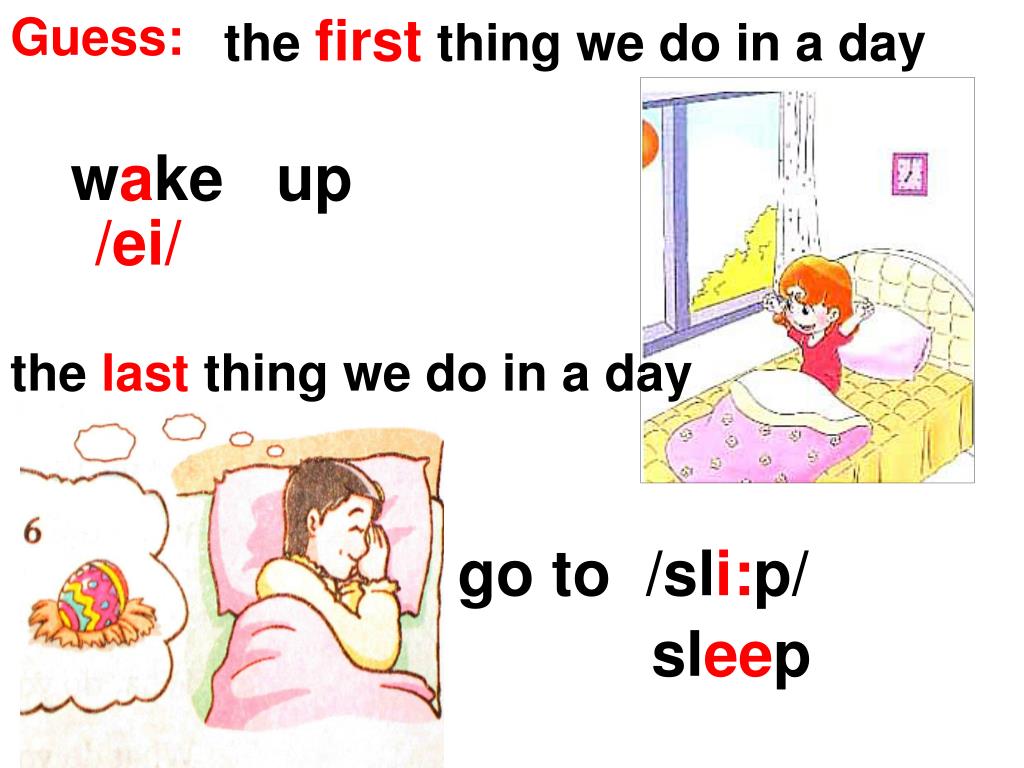 Guess: the first thing we do in a day

wake up
/ei/

the last thing we do in a day

6

go to /sli:p/
sleep